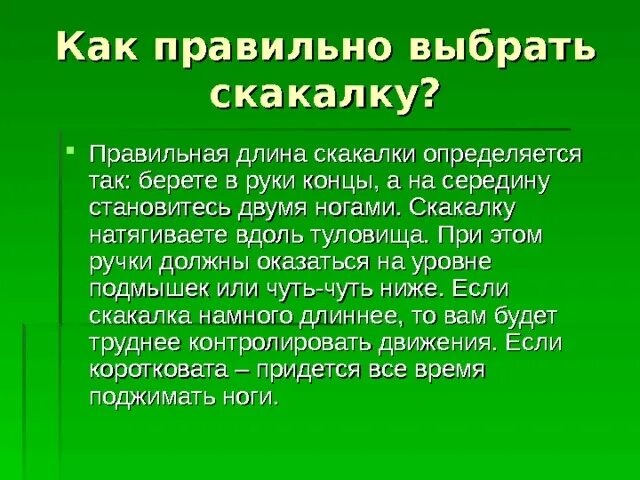 Как правильно выбрать скакалку?

Правильная длина скакалки определяется так: берете в руки концы, а на середину становитесь двумя ногами. Скакалку натягиваете вдоль туловища. При этом ручки должны оказаться на уровне подмышек или чуть-чуть ниже. Если скакалка намного длиннее, то вам будет труднее контролировать движения. Если коротковата – придется все время поджимать ноги.